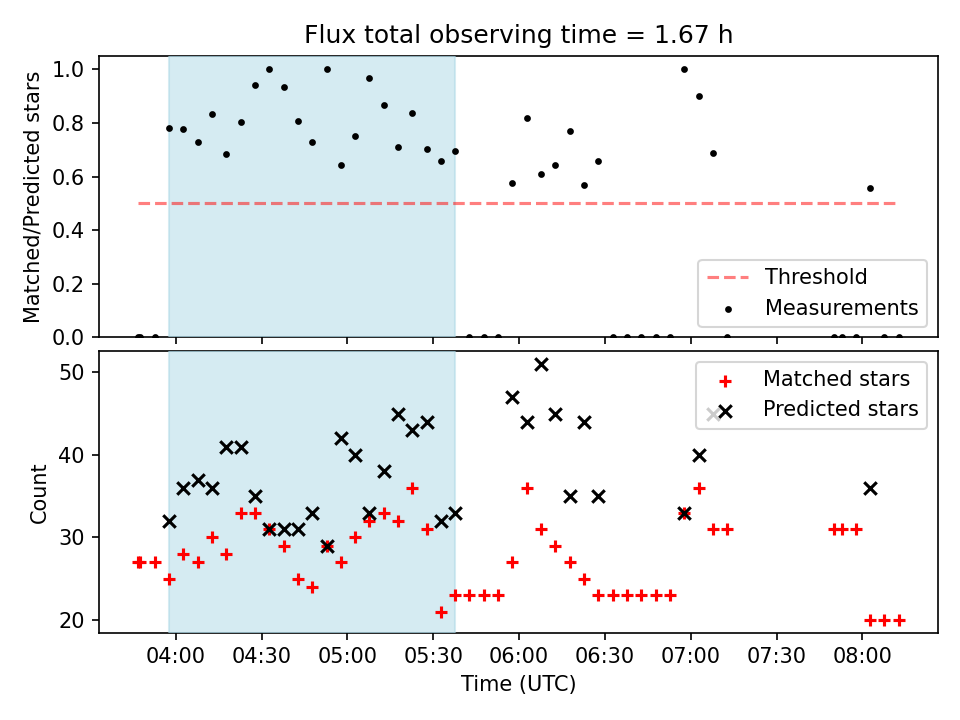 Flux total observing time = 1.67 h

Matched/Predicted stars

1.0
0.8
0.6
0.4
0.2
0.0

Threshold
Measurements

Count

50
40
30
20

Matched stars
Predicted stars

04:00
04:30
05:00
05:30
06:00
06:30
07:00
07:30
08:00

Time (UTC)